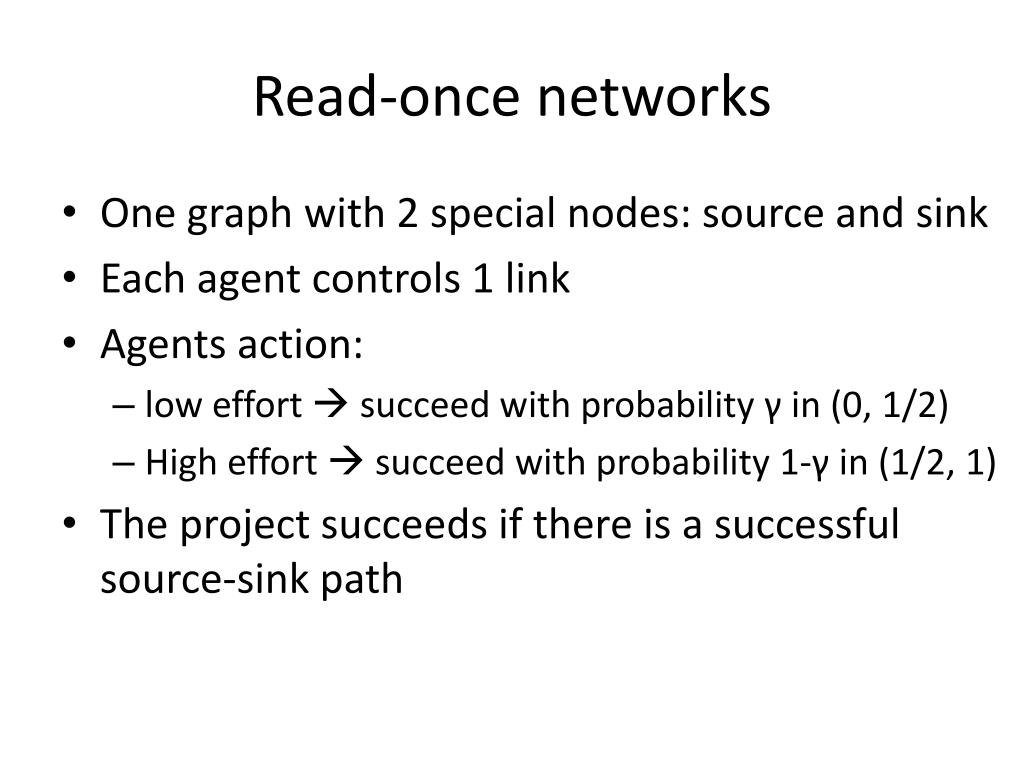 Read-once networks

• One graph with 2 special nodes: source and sink
• Each agent controls 1 link
• Agents action:
– low effort → succeed with probability γ in (0, 1/2)
– High effort → succeed with probability 1-γ in (1/2, 1)
• The project succeeds if there is a successful source-sink path